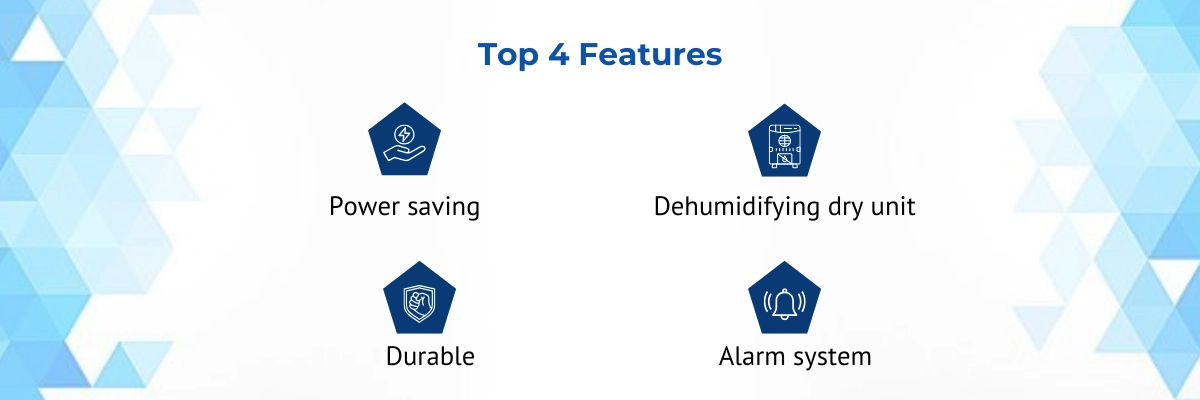 Top 4 Features

Power saving

Dehumidifying dry unit

Durable

Alarm system